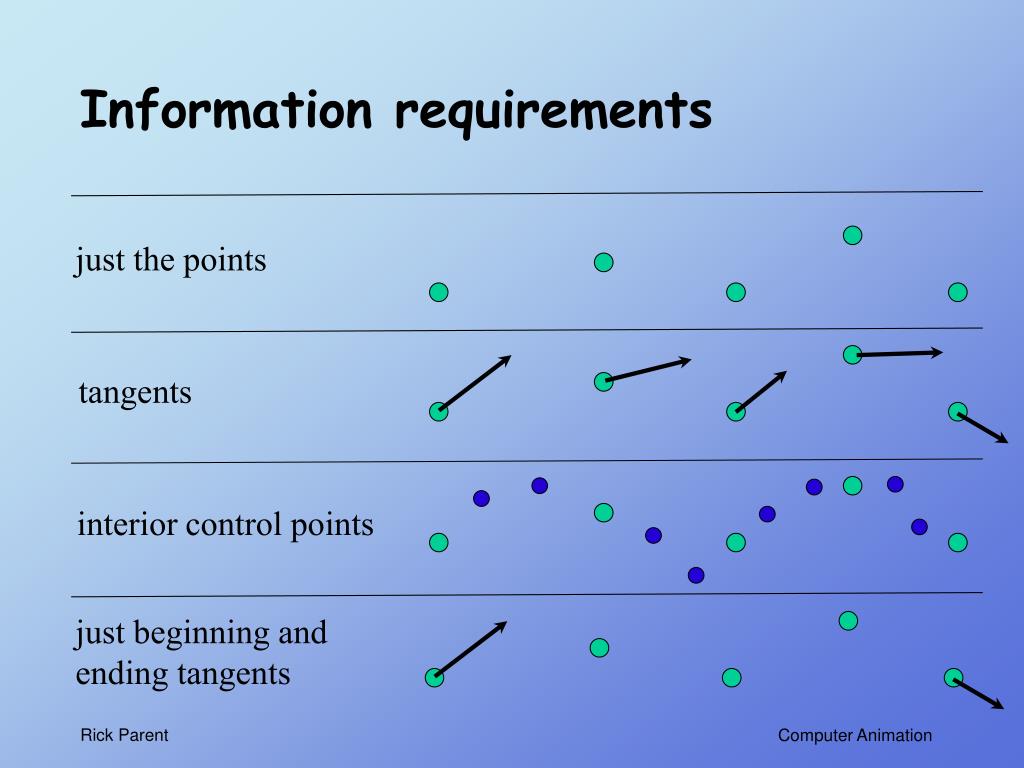 Information requirements

just the points

tangents

interior control points

just beginning and ending tangents

Rick Parent

Computer Animation